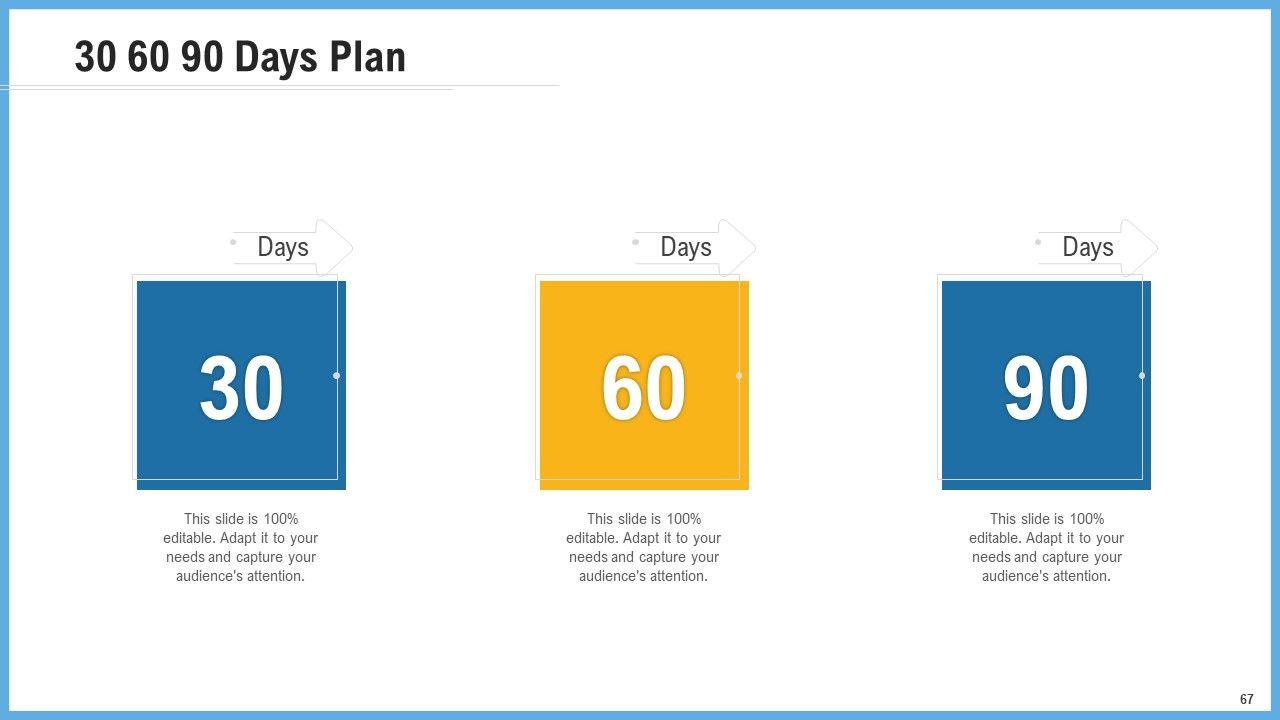 30 60 90 Days Plan

Days

30

This slide is 100% editable. Adapt it to your needs and capture your audience's attention.

Days

60

This slide is 100% editable. Adapt it to your needs and capture your audience's attention.

Days

90

This slide is 100% editable. Adapt it to your needs and capture your audience's attention.

67